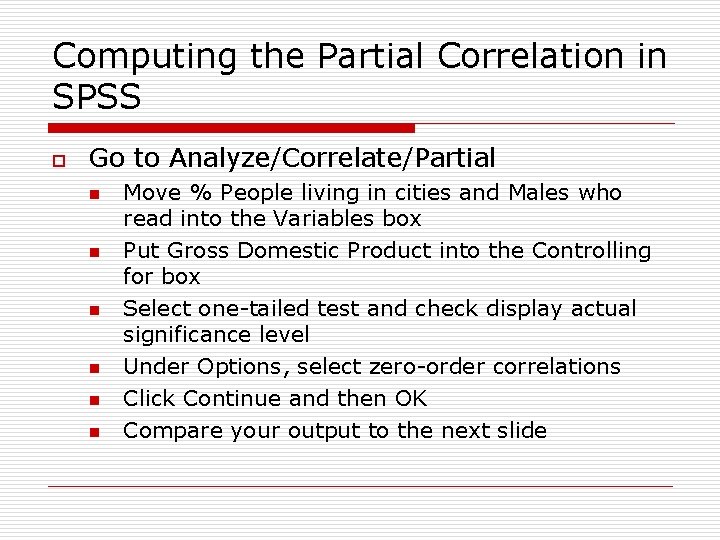 Computing the Partial Correlation in SPSS

Go to Analyze/Correlate/Partial

Move % People living in cities and Males who read into the Variables box

Put Gross Domestic Product into the Controlling for box

Select one-tailed test and check display actual significance level

Under Options, select zero-order correlations

Click Continue and then OK

Compare your output to the next slide